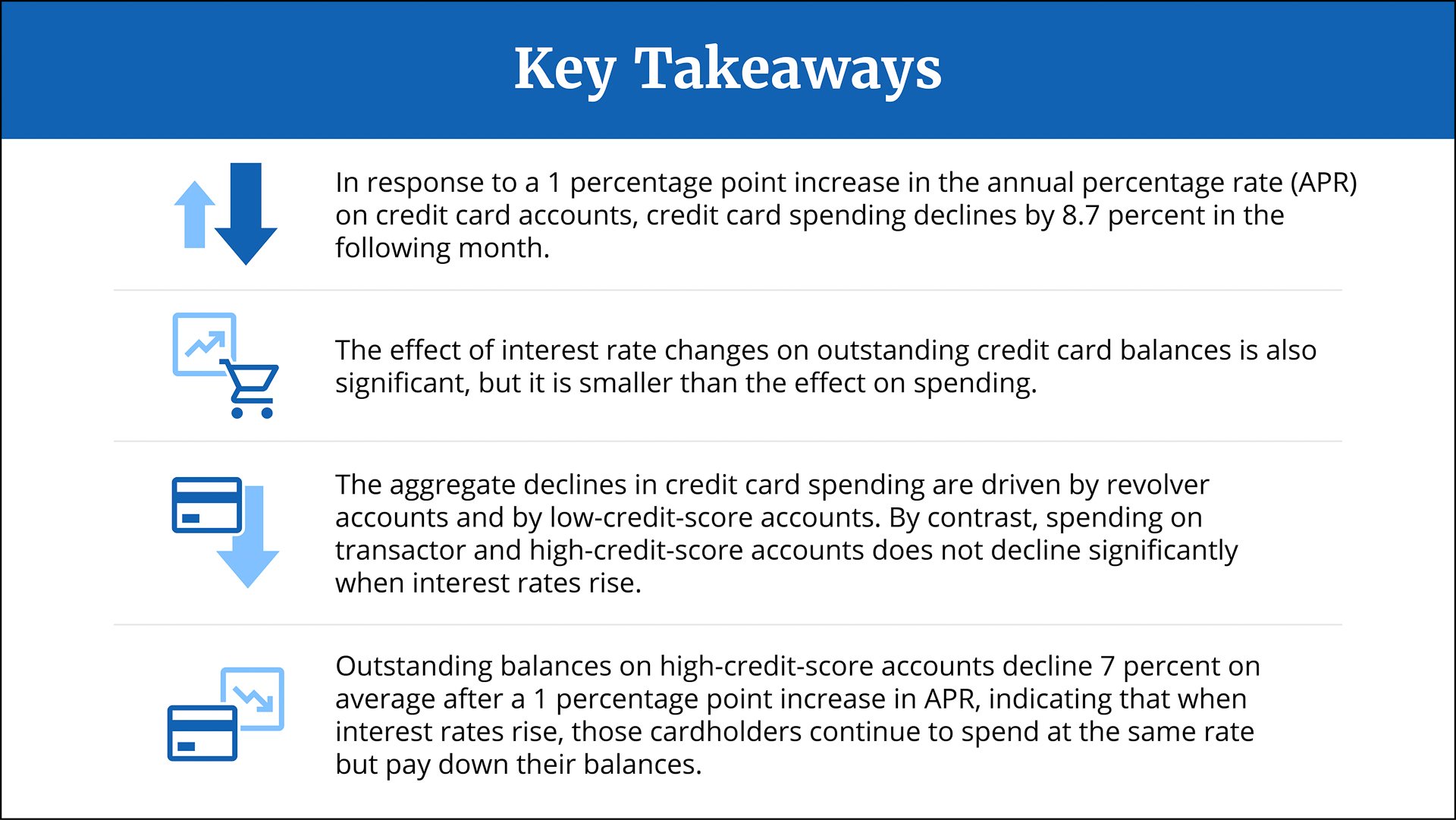 Key Takeaways

In response to a 1 percentage point increase in the annual percentage rate (APR) on credit card accounts, credit card spending declines by 8.7 percent in the following month.

The effect of interest rate changes on outstanding credit card balances is also significant, but it is smaller than the effect on spending.

The aggregate declines in credit card spending are driven by revolver accounts and by low-credit-score accounts. By contrast, spending on transactor and high-credit-score accounts does not decline significantly when interest rates rise.

Outstanding balances on high-credit-score accounts decline 7 percent on average after a 1 percentage point increase in APR, indicating that when interest rates rise, those cardholders continue to spend at the same rate but pay down their balances.